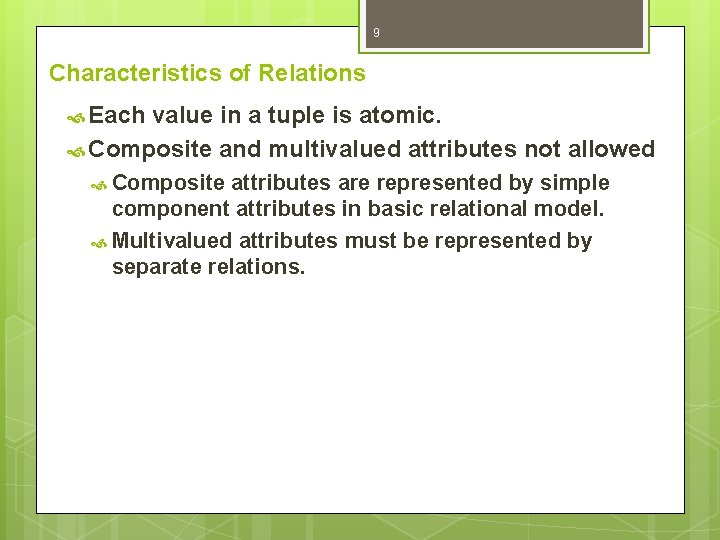 9

Characteristics of Relations

Each value in a tuple is atomic.

Composite and multivalued attributes not allowed

Composite attributes are represented by simple component attributes in basic relational model.

Multivalued attributes must be represented by separate relations.